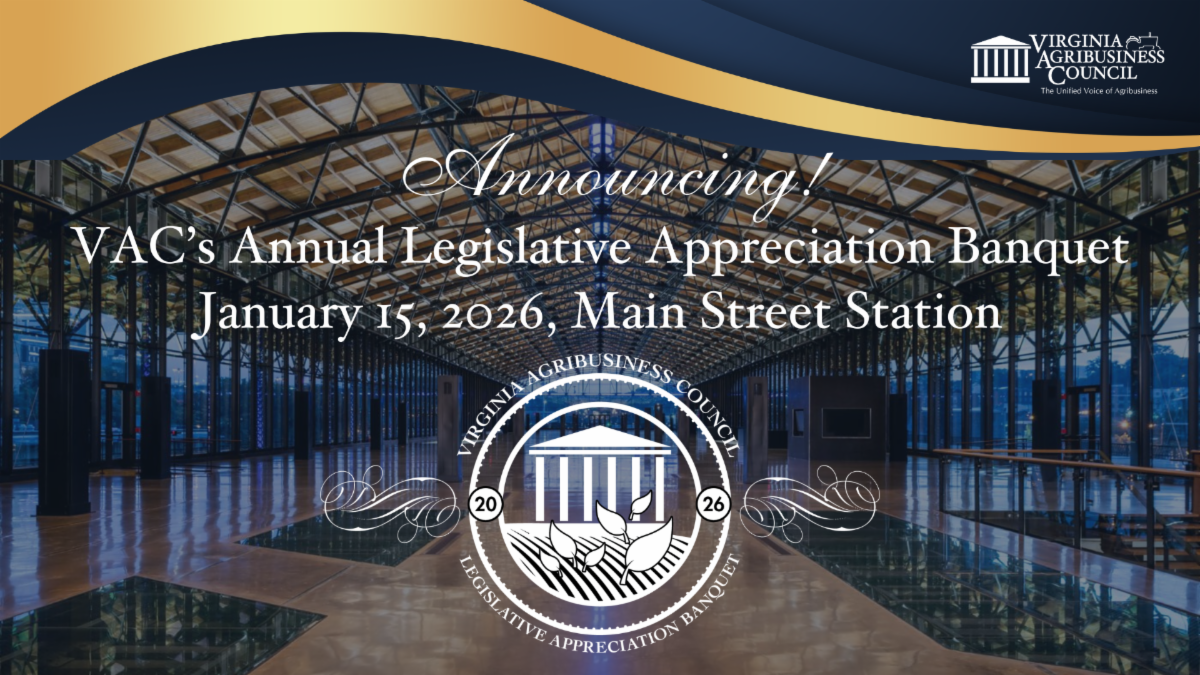 VIRGINIA AGRIBUSINESS COUNCIL
The Unified Voice of Agribusiness

Announcing!
VAC's Annual Legislative Appreciation Banquet
January 15, 2026, Main Street Station

VIRGINIA AGRIBUSINESS COUNCIL
20
26
LEGISLATIVE APPRECIATION BANQUET